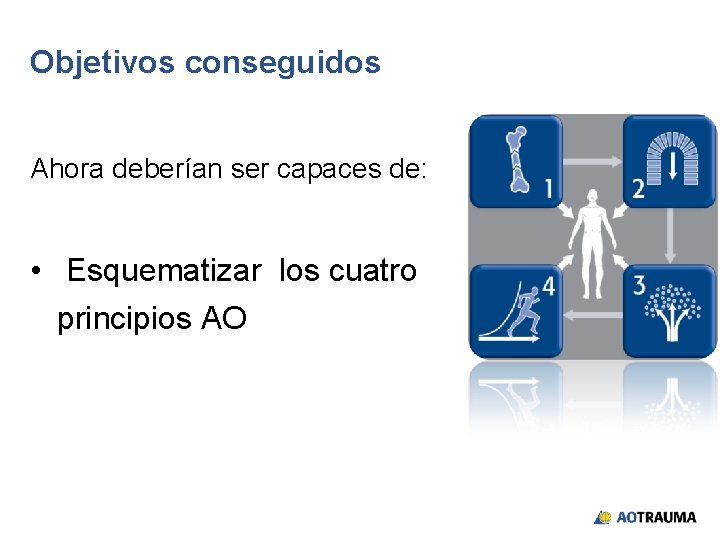 Objetivos conseguidos

Ahora deberían ser capaces de:

• Esquematizar los cuatro principios AO

1

2

3

4

AOTRAUMA